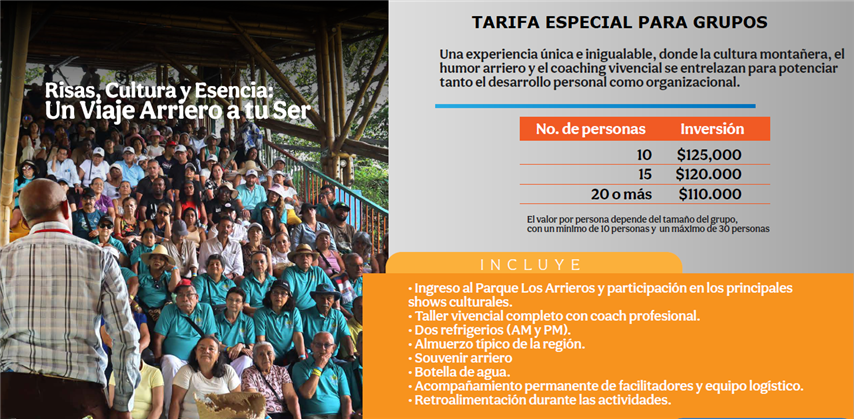 Risas, Cultura y Esencia:
Un Viaje Arriero a tu Ser

TARIFA ESPECIAL PARA GRUPOS

Una experiencia única e inigualable, donde la cultura montañera, el humor arriero y el coaching vivencial se entrelazan para potenciar tanto el desarrollo personal como organizacional.

| No. de personas | Inversión |
|---|---|
| 10 | $125,000 |
| 15 | $120.000 |
| 20 o más | $110.000 |

El valor por persona depende del tamaño del grupo, con un mínimo de 10 personas y un máximo de 30 personas

INCLUYE

• Ingreso al Parque Los Arrieros y participación en los principales shows culturales.
• Taller vivencial completo con coach profesional.
• Dos refrigerios (AM y PM).
• Almuerzo típico de la región.
• Souvenir arriero
• Botella de agua.
• Acompañamiento permanente de facilitadores y equipo logístico.
• Retroalimentación durante las actividades.